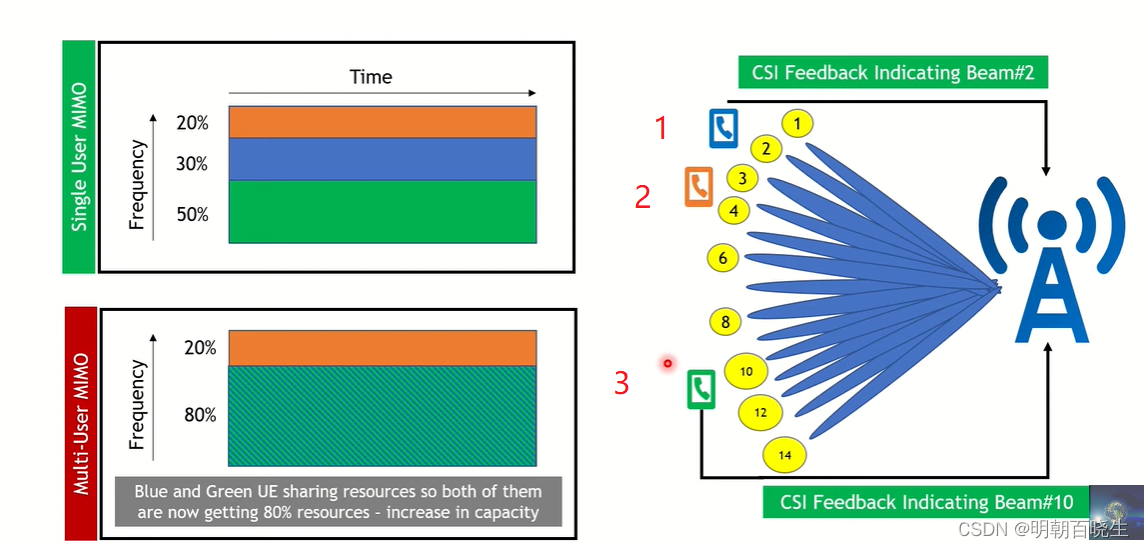 Single User MIMO

Time

Frequency

20%

30%

50%

Multi-User MIMO

Frequency

20%

80%

Blue and Green UE sharing resources so both of them are now getting 80% resources - increase in capacity

CSI Feedback Indicating Beam#2

1

2

3

1

2

3

4

6

8

10

12

14

CSI Feedback Indicating Beam#10

CSDN @明朝百晓生